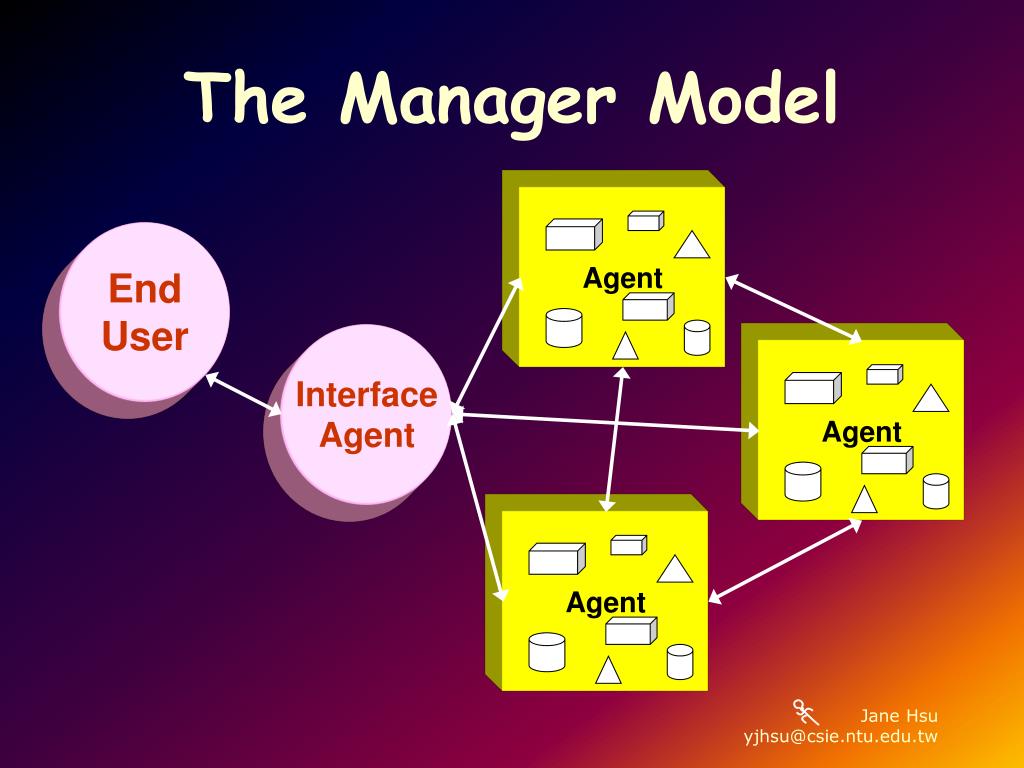 The Manager Model

End User

Interface Agent

Agent

Agent

Agent

Jane Hsu
yjhsu@csie.ntu.edu.tw